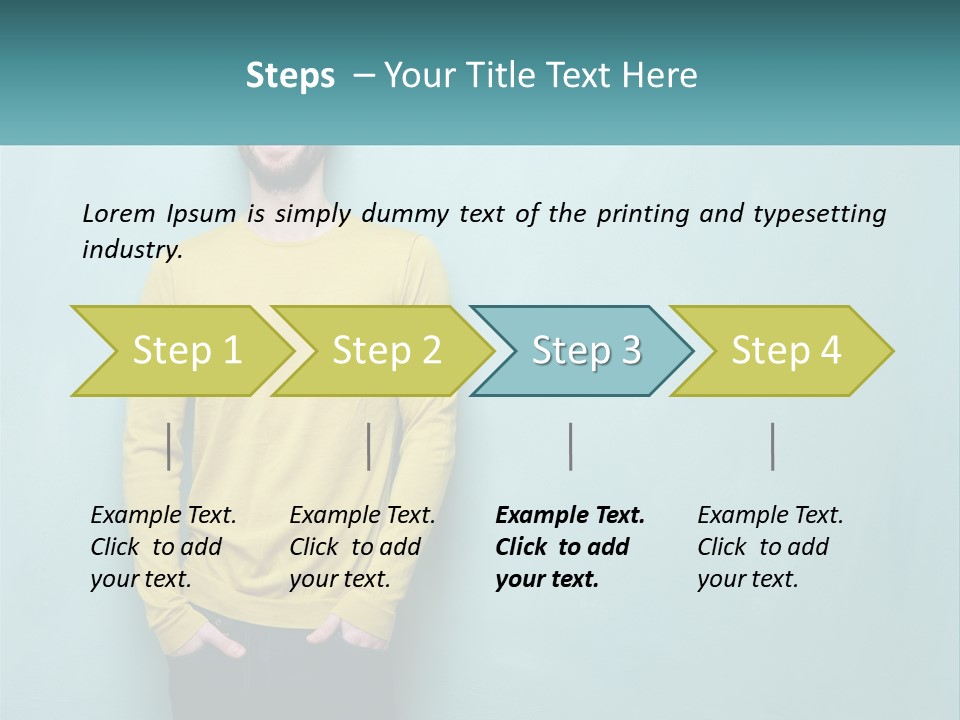 Steps – Your Title Text Here

Lorem Ipsum is simply dummy text of the printing and typesetting industry.

Step 1

Step 2

Step 3

Step 4

Example Text. Click to add your text.

Example Text. Click to add your text.

Example Text. Click to add your text.

Example Text. Click to add your text.